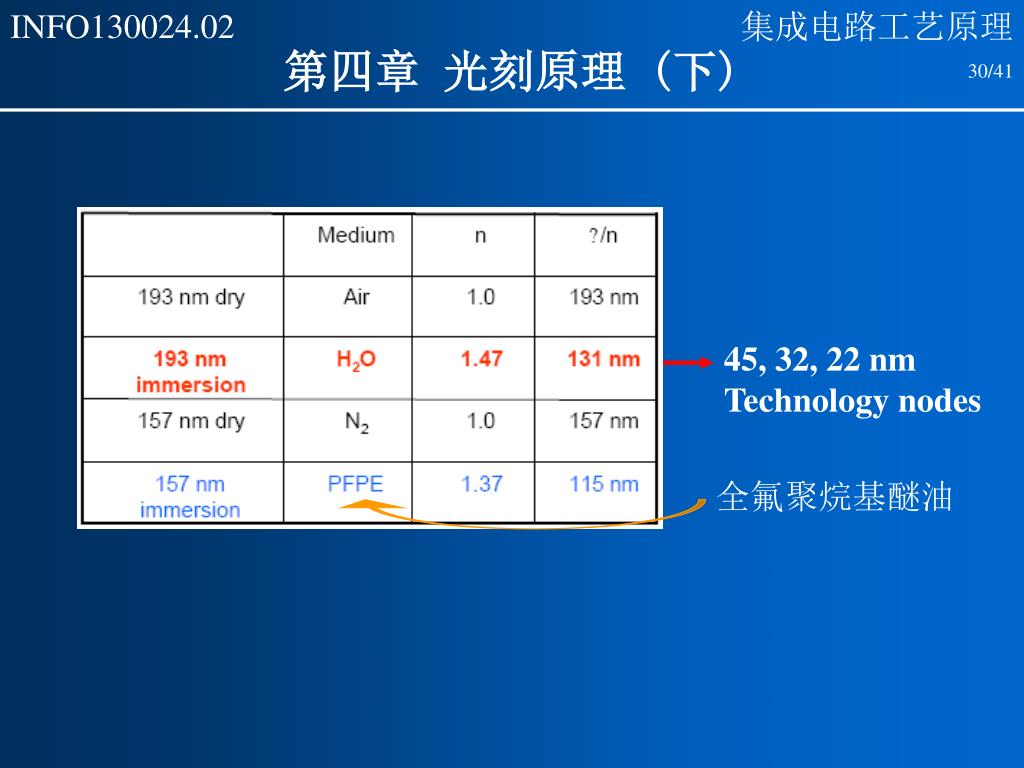 INFO130024.02

集成电路工艺原理

第四章 光刻原理（下）

30/41

|  | Medium | n | ?/n |
|---|---|---|---|
| 193 nm dry | Air | 1.0 | 193 nm |
| 193 nm immersion | $H_2O$ | 1.47 | 131 nm |
| 157 nm dry | $N_2$ | 1.0 | 157 nm |
| 157 nm immersion | PFPE | 1.37 | 115 nm |

45, 32, 22 nm Technology nodes

全氟聚烷基醚油